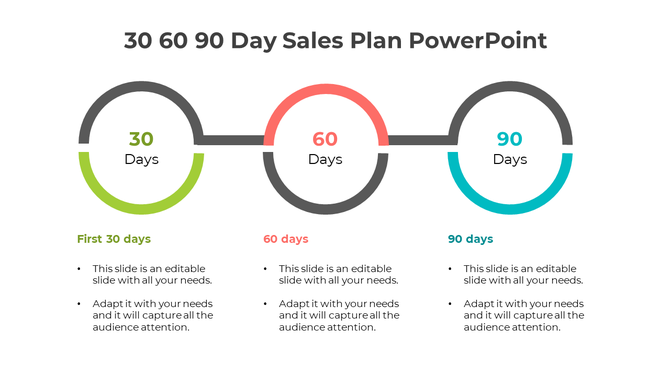 30 60 90 Day Sales Plan PowerPoint

30
Days

60
Days

90
Days

First 30 days

• This slide is an editable slide with all your needs.

• Adapt it with your needs and it will capture all the audience attention.

60 days

• This slide is an editable slide with all your needs.

• Adapt it with your needs and it will capture all the audience attention.

90 days

• This slide is an editable slide with all your needs.

• Adapt it with your needs and it will capture all the audience attention.